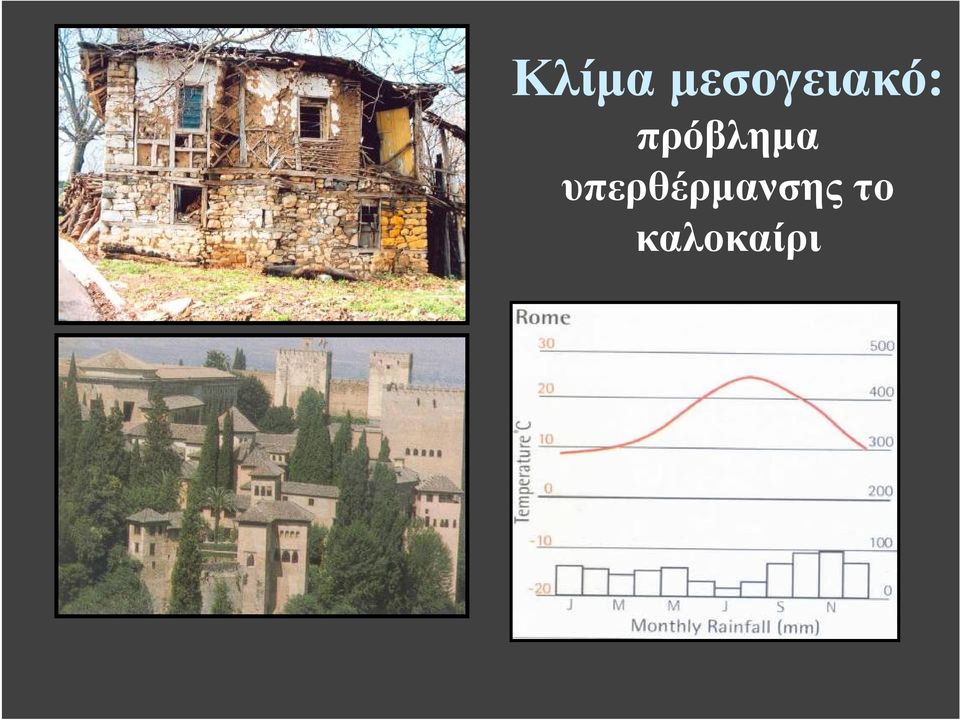 Κλίμα μεσογειακό:
πρόβλημα υπερθέρμανσης το καλοκαίρι

Rome
30
20
10
0
-10
-20
Temperature °C
500
400
300
200
100
0
J M M J S N
Monthly Rainfall (mm)